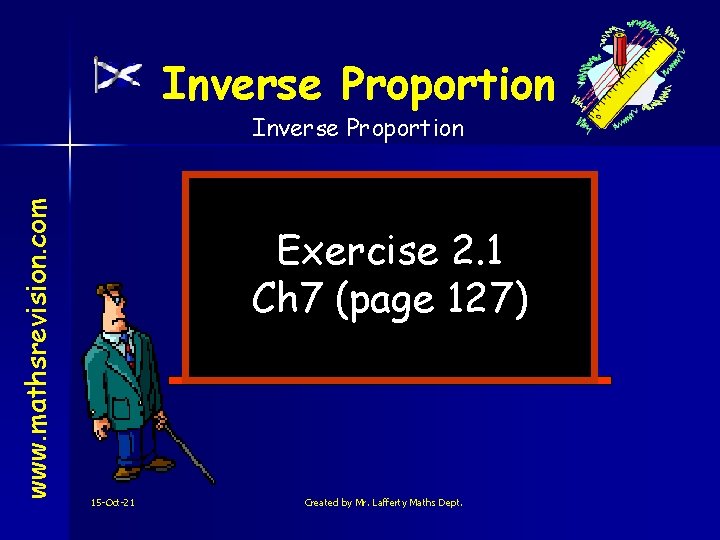 Inverse Proportion

Inverse Proportion

www.mathsrevision.com

Exercise 2.1
Ch7 (page 127)

15-Oct-21

Created by Mr. Lafferty Maths Dept.